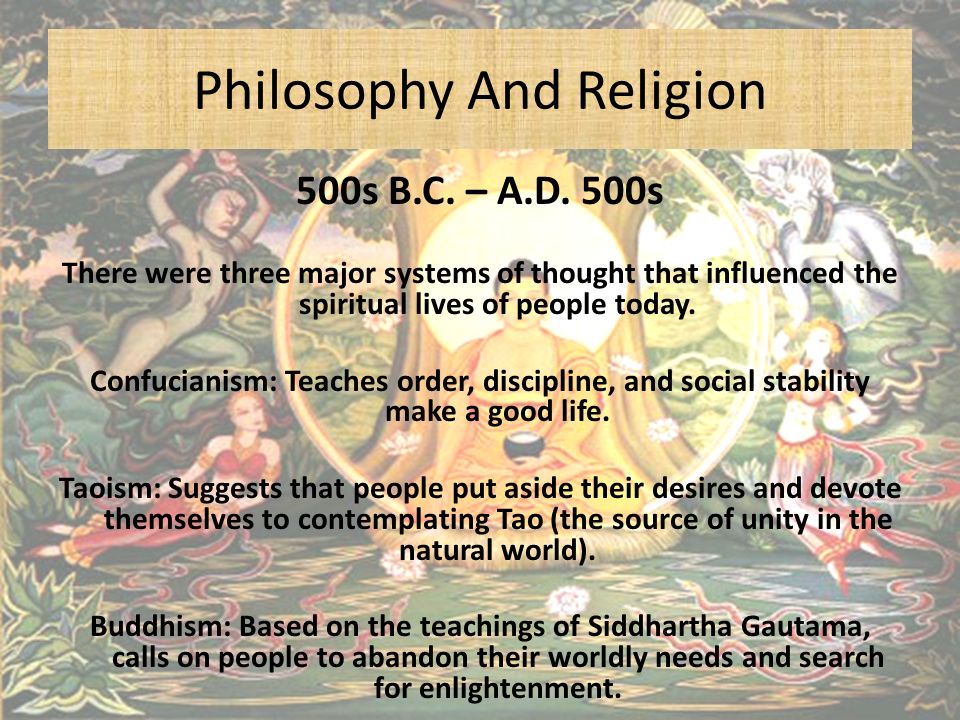 Philosophy And Religion

500s B.C. – A.D. 500s

There were three major systems of thought that influenced the spiritual lives of people today.

Confucianism: Teaches order, discipline, and social stability make a good life.

Taoism: Suggests that people put aside their desires and devote themselves to contemplating Tao (the source of unity in the natural world).

Buddhism: Based on the teachings of Siddhartha Gautama, calls on people to abandon their worldly needs and search for enlightenment.